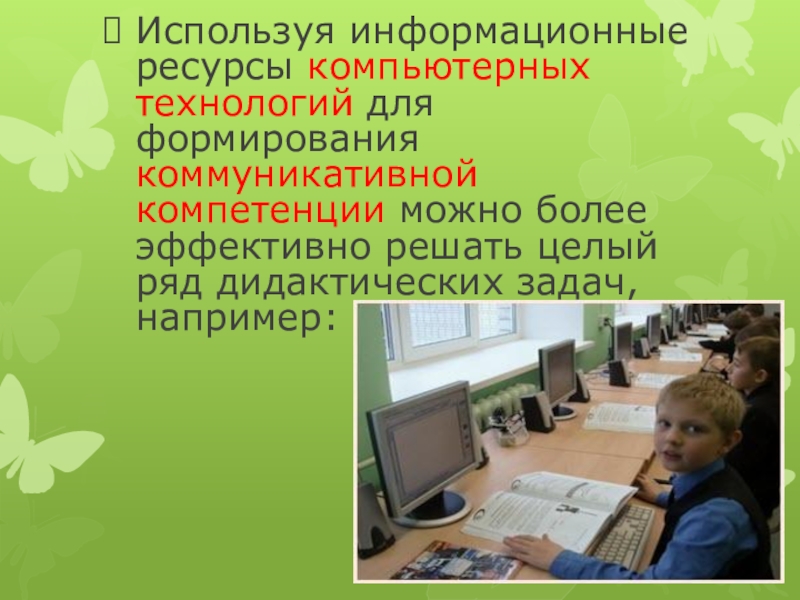 Используя информационные ресурсы компьютерных технологий для формирования коммуникативной компетенции можно более эффективно решать целый ряд дидактических задач, например: